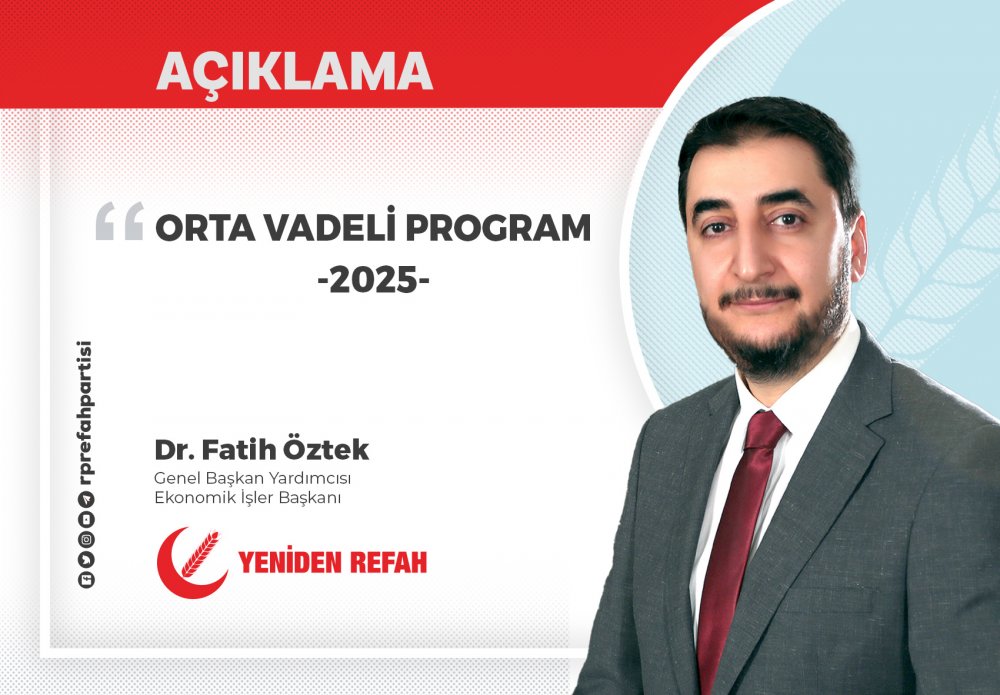 AÇIKLAMA

“ ORTA VADELİ PROGRAM
-2025-

rprefahpartisi

Dr. Fatih Öztek
Genel Başkan Yardımcısı
Ekonomik İşler Başkanı

YENİDEN REFAH